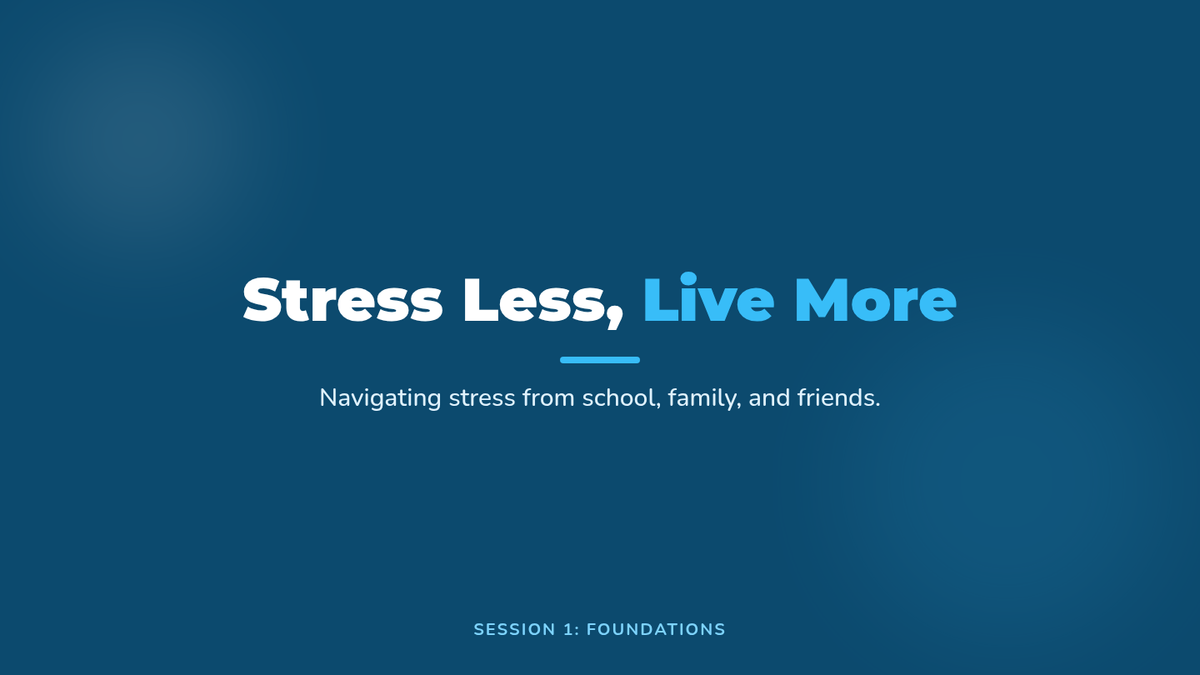 Stress Less, Live More

Navigating stress from school, family, and friends.

SESSION 1: FOUNDATIONS